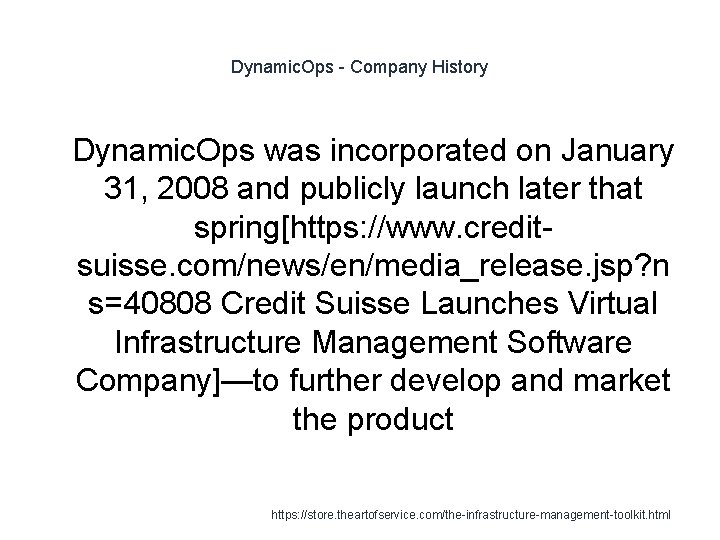 DynamicOps - Company History

DynamicOps was incorporated on January 31, 2008 and publicly launch later that spring[https://www.credit-suisse.com/news/en/media_release.jsp?ns=40808 Credit Suisse Launches Virtual Infrastructure Management Software Company]—to further develop and market the product

https://store.theartofservice.com/the-infrastructure-management-toolkit.html